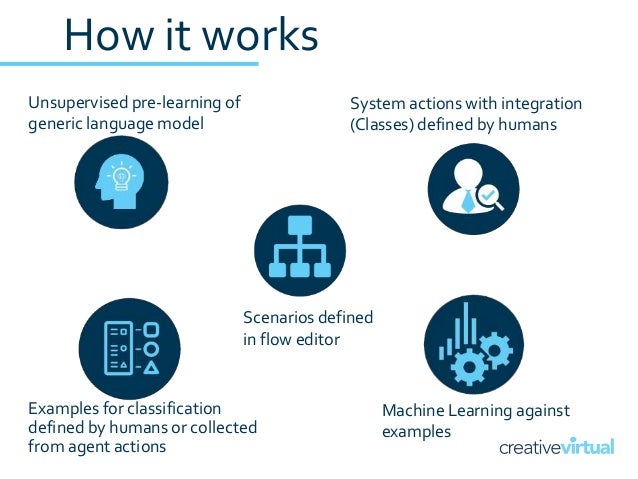 How it works

Unsupervised pre-learning of generic language model

System actions with integration (Classes) defined by humans

Scenarios defined in flow editor

Examples for classification defined by humans or collected from agent actions

Machine Learning against examples

creativevirtual